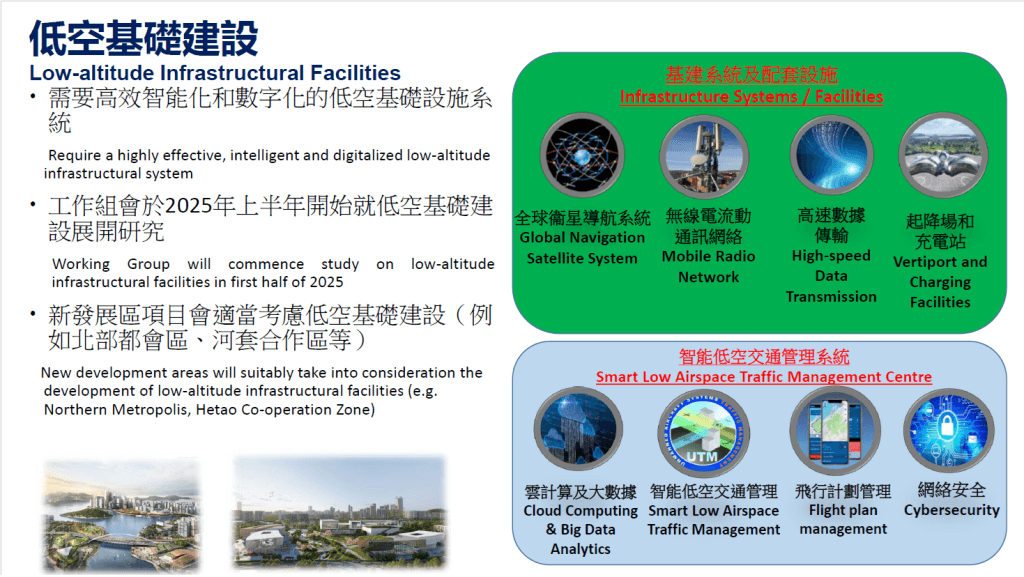 低空基礎建設

Low-altitude Infrastructural Facilities

• 需要高效智能化和數字化的低空基礎設施系統

Require a highly effective, intelligent and digitalized low-altitude infrastructural system

• 工作組會於2025年上半年開始就低空基礎建設展開研究

Working Group will commence study on low-altitude infrastructural facilities in first half of 2025

• 新發展區項目會適當考慮低空基礎建設（例如北部都會區、河套合作區等）

New development areas will suitably take into consideration the development of low-altitude infrastructural facilities (e.g. Northern Metropolis, Hetao Co-operation Zone)

基建系統及配套設施
Infrastructure Systems / Facilities

全球衞星導航系統
Global Navigation Satellite System

無線電流動通訊網絡
Mobile Radio Network

高速數據傳輸
High-speed Data Transmission

起降場和充電站
Vertiport and Charging Facilities

智能低空交通管理系統
Smart Low Airspace Traffic Management Centre

UTM

雲計算及大數據
Cloud Computing & Big Data Analytics

智能低空交通管理
Smart Low Airspace Traffic Management

飛行計劃管理
Flight plan management

網絡安全
Cybersecurity